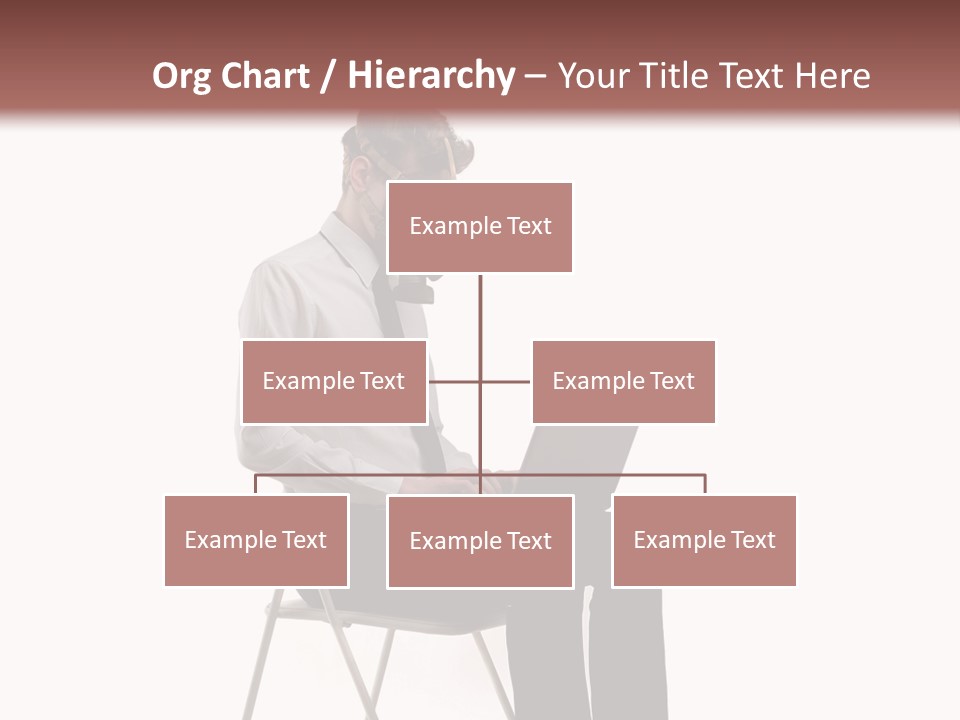 Org Chart / Hierarchy – Your Title Text Here

Example Text

Example Text

Example Text

Example Text

Example Text

Example Text